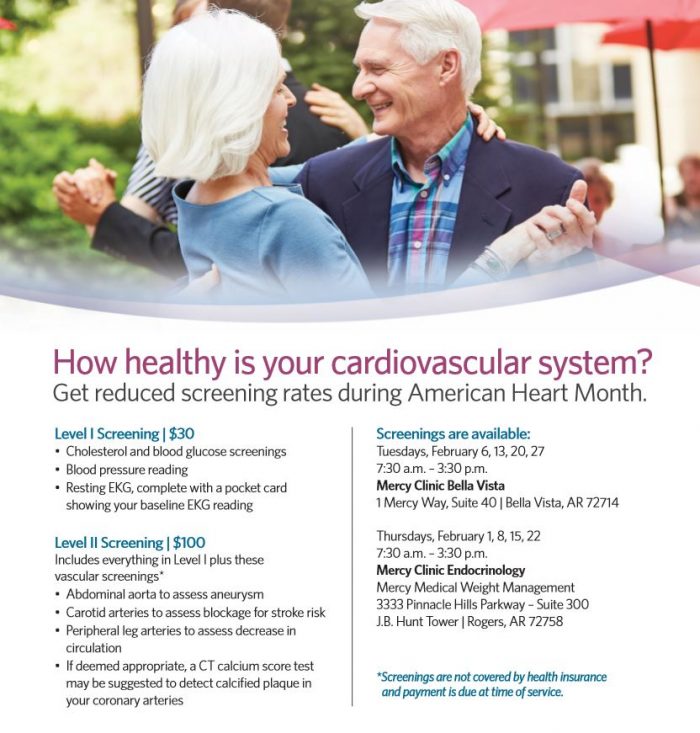 How healthy is your cardiovascular system?
Get reduced screening rates during American Heart Month.

Level I Screening | $30
• Cholesterol and blood glucose screenings
• Blood pressure reading
• Resting EKG, complete with a pocket card showing your baseline EKG reading

Level II Screening | $100
Includes everything in Level I plus these vascular screenings*
• Abdominal aorta to assess aneurysm
• Carotid arteries to assess blockage for stroke risk
• Peripheral leg arteries to assess decrease in circulation
• If deemed appropriate, a CT calcium score test may be suggested to detect calcified plaque in your coronary arteries

Screenings are available:
Tuesdays, February 6, 13, 20, 27
7:30 a.m. – 3:30 p.m.
Mercy Clinic Bella Vista
1 Mercy Way, Suite 40 | Bella Vista, AR 72714

Thursdays, February 1, 8, 15, 22
7:30 a.m. – 3:30 p.m.
Mercy Clinic Endocrinology
Mercy Medical Weight Management
3333 Pinnacle Hills Parkway – Suite 300
J.B. Hunt Tower | Rogers, AR 72758

*Screenings are not covered by health insurance and payment is due at time of service.